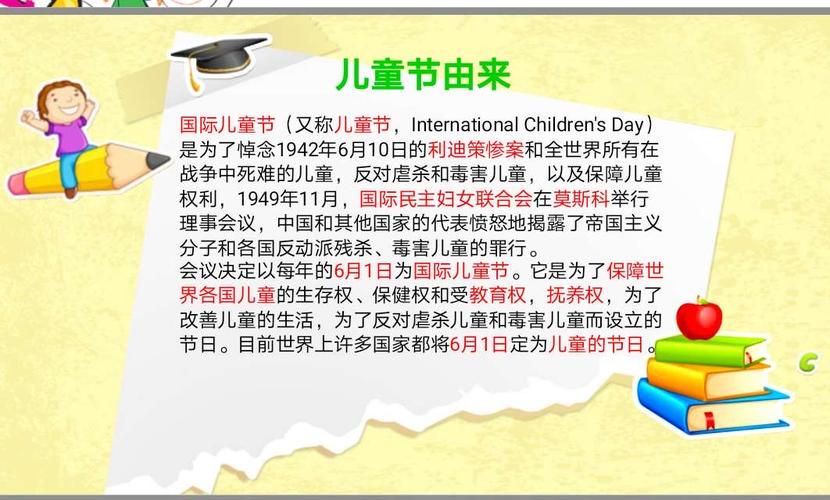 儿童节由来

国际儿童节（又称儿童节，International Children's Day）是为了悼念1942年6月10日的利迪策惨案和全世界所有在战争中死难的儿童，反对虐杀和毒害儿童，以及保障儿童权利，1949年11月，国际民主妇女联合会在莫斯科举行理事会议，中国和其他国家的代表愤怒地揭露了帝国主义分子和各国反动派残杀、毒害儿童的罪行。
会议决定以每年的6月1日为国际儿童节。它是为了保障世界各国儿童的生存权、保健权和受教育权，抚养权，为了改善儿童的生活，为了反对虐杀儿童和毒害儿童而设立的节日。目前世界上许多国家都将6月1日定为儿童的节日。